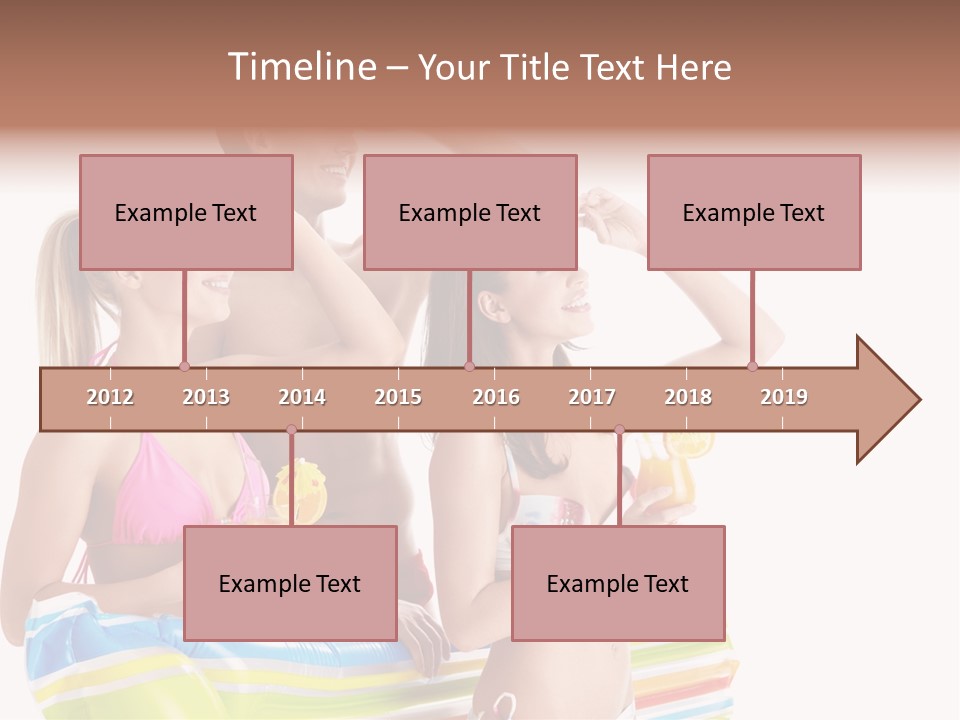 Timeline – Your Title Text Here

Example Text

Example Text

Example Text

2012 2013 2014 2015 2016 2017 2018 2019

Example Text

Example Text